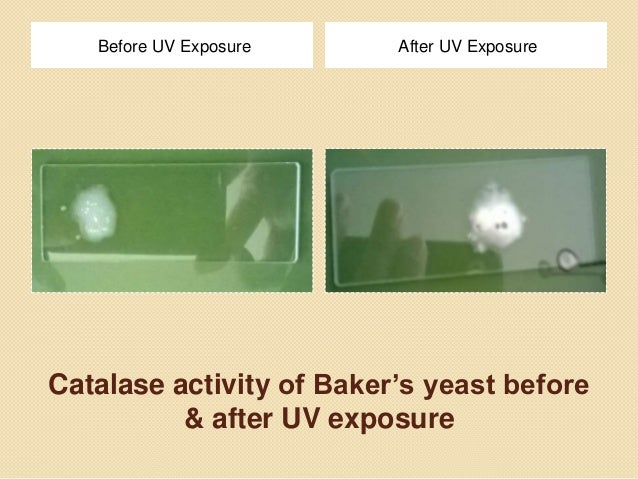 Before UV Exposure

After UV Exposure

Catalase activity of Baker’s yeast before & after UV exposure